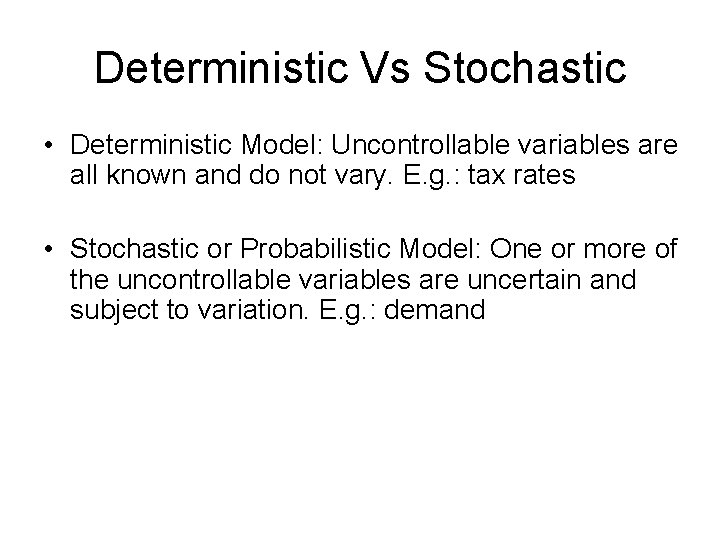 Deterministic Vs Stochastic

• Deterministic Model: Uncontrollable variables are all known and do not vary. E.g.: tax rates

• Stochastic or Probabilistic Model: One or more of the uncontrollable variables are uncertain and subject to variation. E.g.: demand